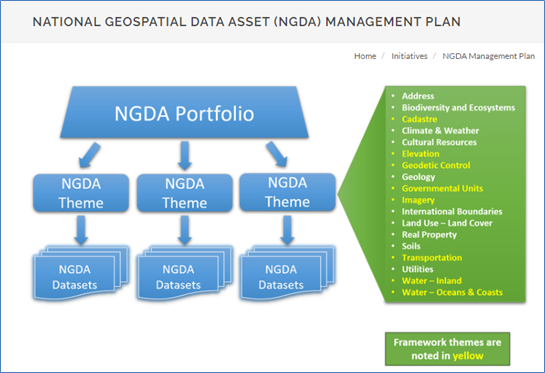 NATIONAL GEOSPATIAL DATA ASSET (NGDA) MANAGEMENT PLAN

Home / Initiatives / NGDA Management Plan

NGDA Portfolio

NGDA Theme

NGDA Theme

NGDA Theme

NGDA Datasets

NGDA Datasets

NGDA Datasets

- Address
- Biodiversity and Ecosystems
- Cadastre
- Climate & Weather
- Cultural Resources
- Elevation
- Geodetic Control
- Geology
- Governmental Units
- Imagery
- International Boundaries
- Land Use – Land Cover
- Real Property
- Soils
- Transportation
- Utilities
- Water – Inland
- Water – Oceans & Coasts

Framework themes are noted in yellow